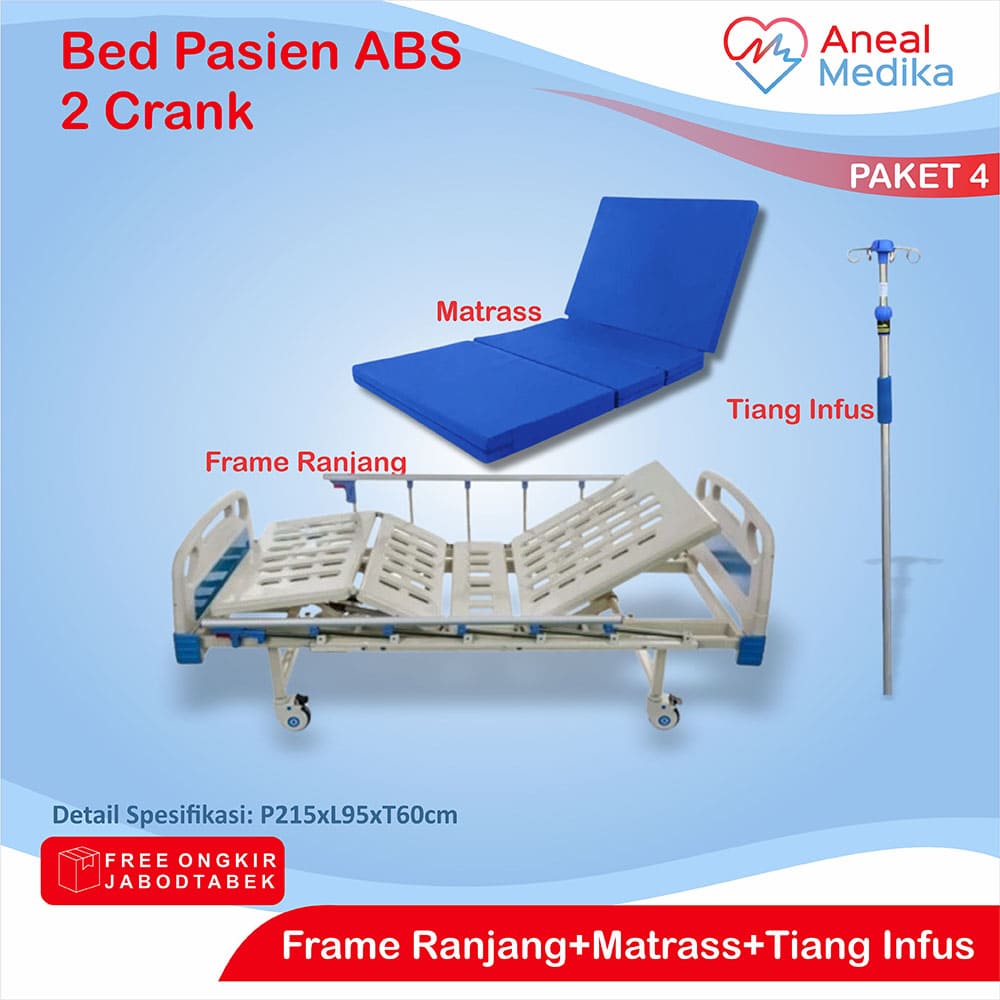 Bed Pasien ABS 2 Crank

Aneal Medika

PAKET 4

Matrass

Tiang Infus

Frame Ranjang

Detail Spesifikasi: P215xL95xT60cm

FREE ONGKIR JABODTABEK

Frame Ranjang+Matrass+Tiang Infus